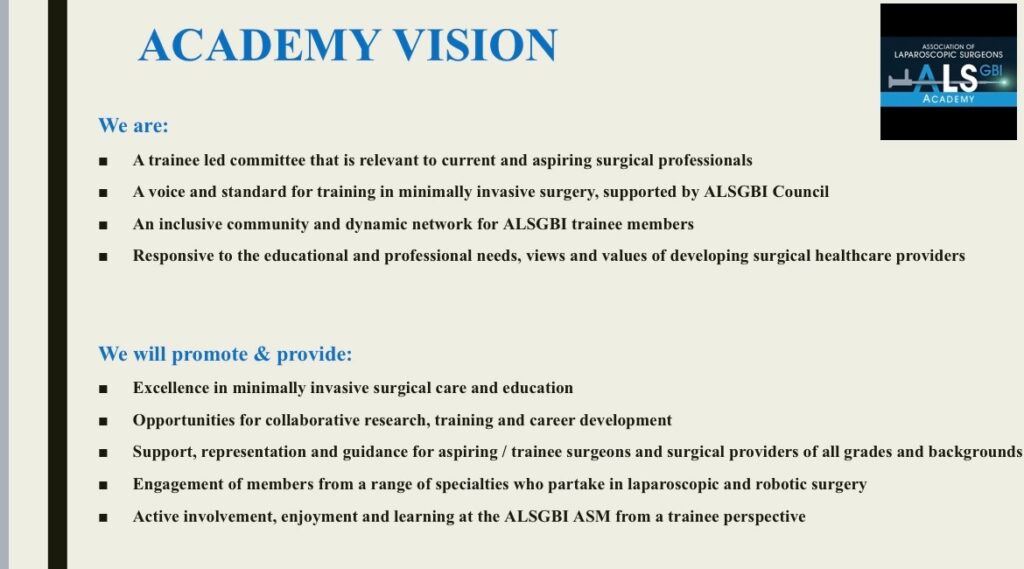 ACADEMY VISION

ASSOCIATION OF LAPAROSCOPIC SURGEONS
ALS GBI
ACADEMY

We are:

■ A trainee led committee that is relevant to current and aspiring surgical professionals

■ A voice and standard for training in minimally invasive surgery, supported by ALSGBI Council

■ An inclusive community and dynamic network for ALSGBI trainee members

■ Responsive to the educational and professional needs, views and values of developing surgical healthcare providers

We will promote & provide:

■ Excellence in minimally invasive surgical care and education

■ Opportunities for collaborative research, training and career development

■ Support, representation and guidance for aspiring / trainee surgeons and surgical providers of all grades and backgrounds

■ Engagement of members from a range of specialties who partake in laparoscopic and robotic surgery

■ Active involvement, enjoyment and learning at the ALSGBI ASM from a trainee perspective